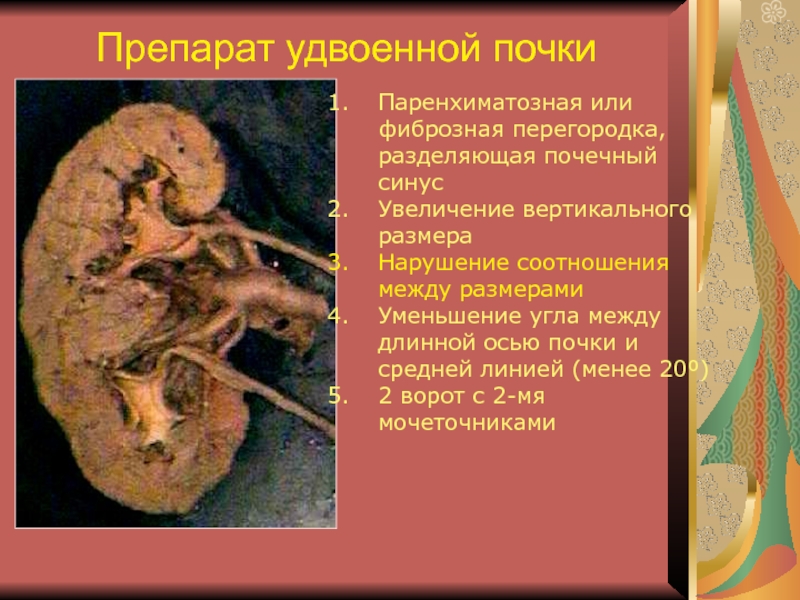 Препарат удвоенной почки

1. Паренхиматозная или фиброзная перегородка, разделяющая почечный синус
2. Увеличение вертикального размера
3. Нарушение соотношения между размерами
4. Уменьшение угла между длинной осью почки и средней линией (менее 20º)
5. 2 ворот с 2-мя мочеточниками